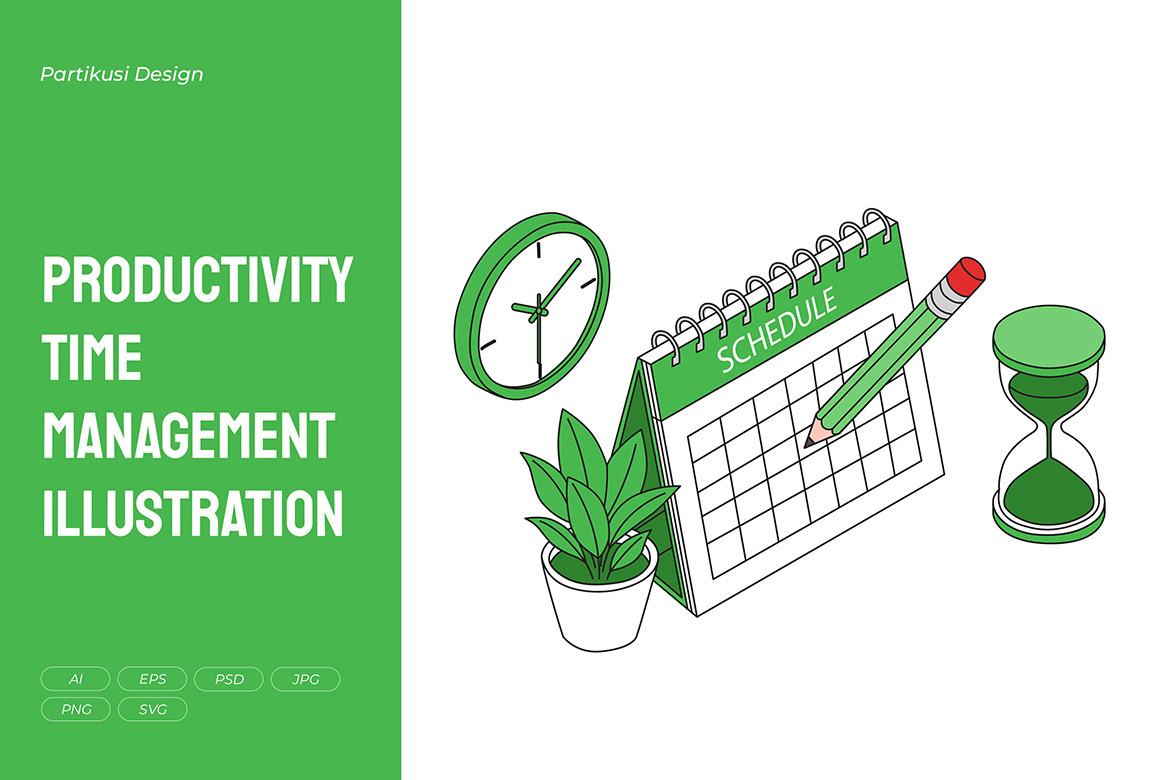 Partikusi Design

PRODUCTIVITY TIME MANAGEMENT ILLUSTRATION

AI EPS PSD JPG PNG SVG

SCHEDULE